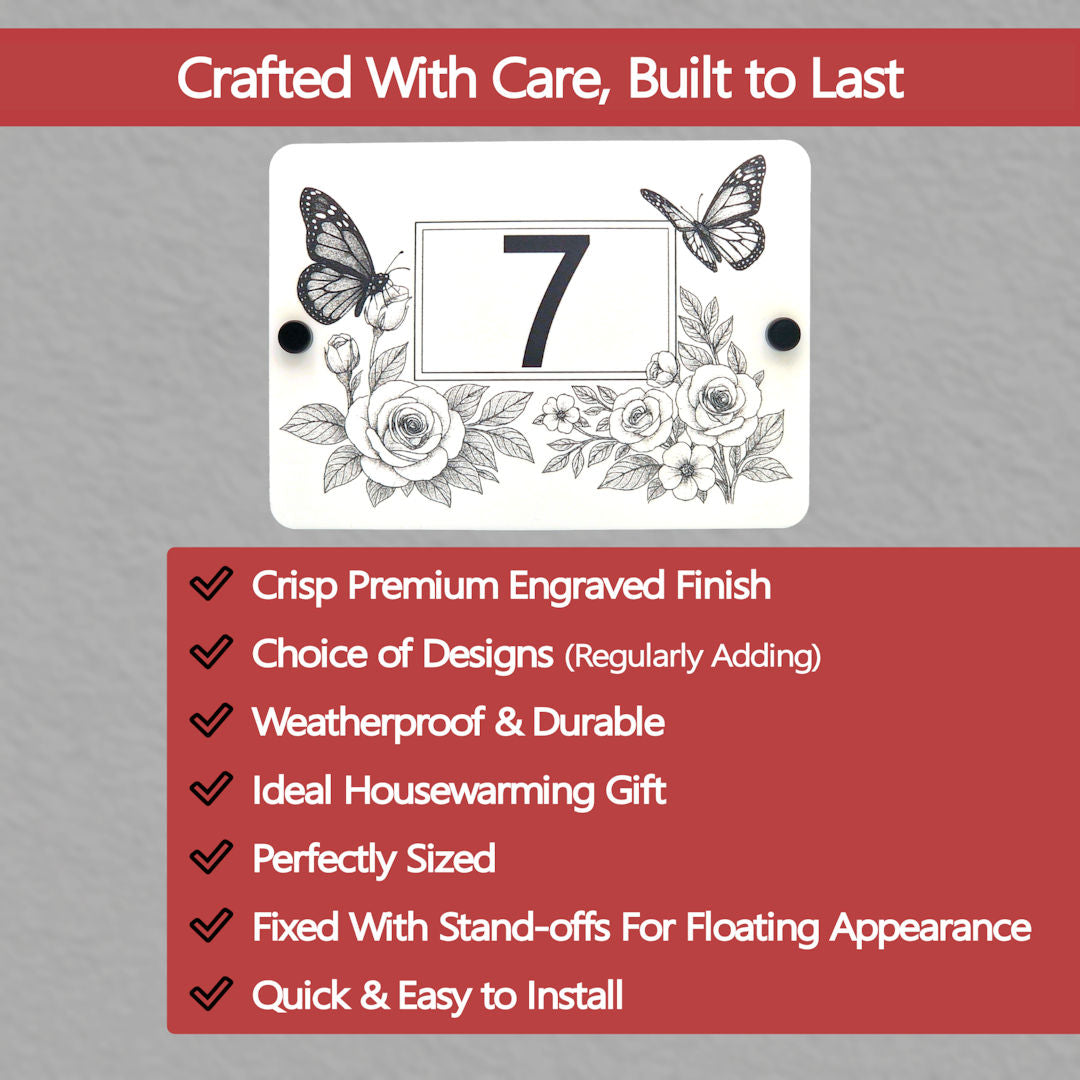 Crafted With Care, Built to Last

7

Crisp Premium Engraved Finish

Choice of Designs (Regularly Adding)

Weatherproof & Durable

Ideal Housewarming Gift

Perfectly Sized

Fixed With Stand-offs For Floating Appearance

Quick & Easy to Install